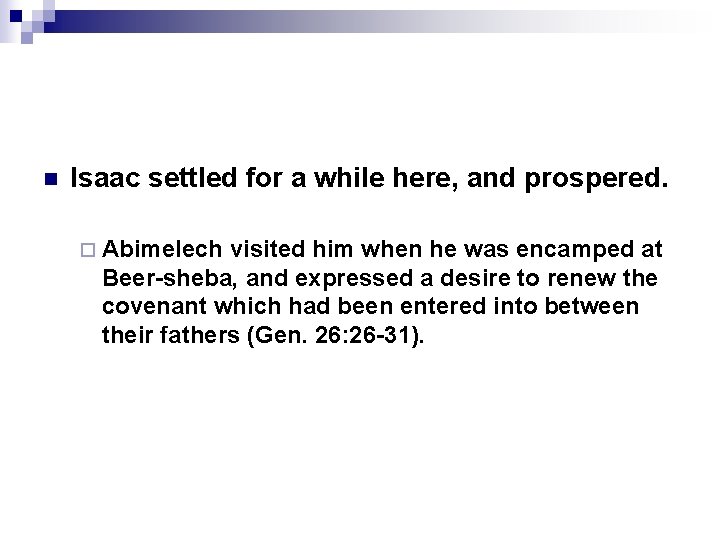 Isaac settled for a while here, and prospered.

Abimelech visited him when he was encamped at Beer-sheba, and expressed a desire to renew the covenant which had been entered into between their fathers (Gen. 26:26-31).